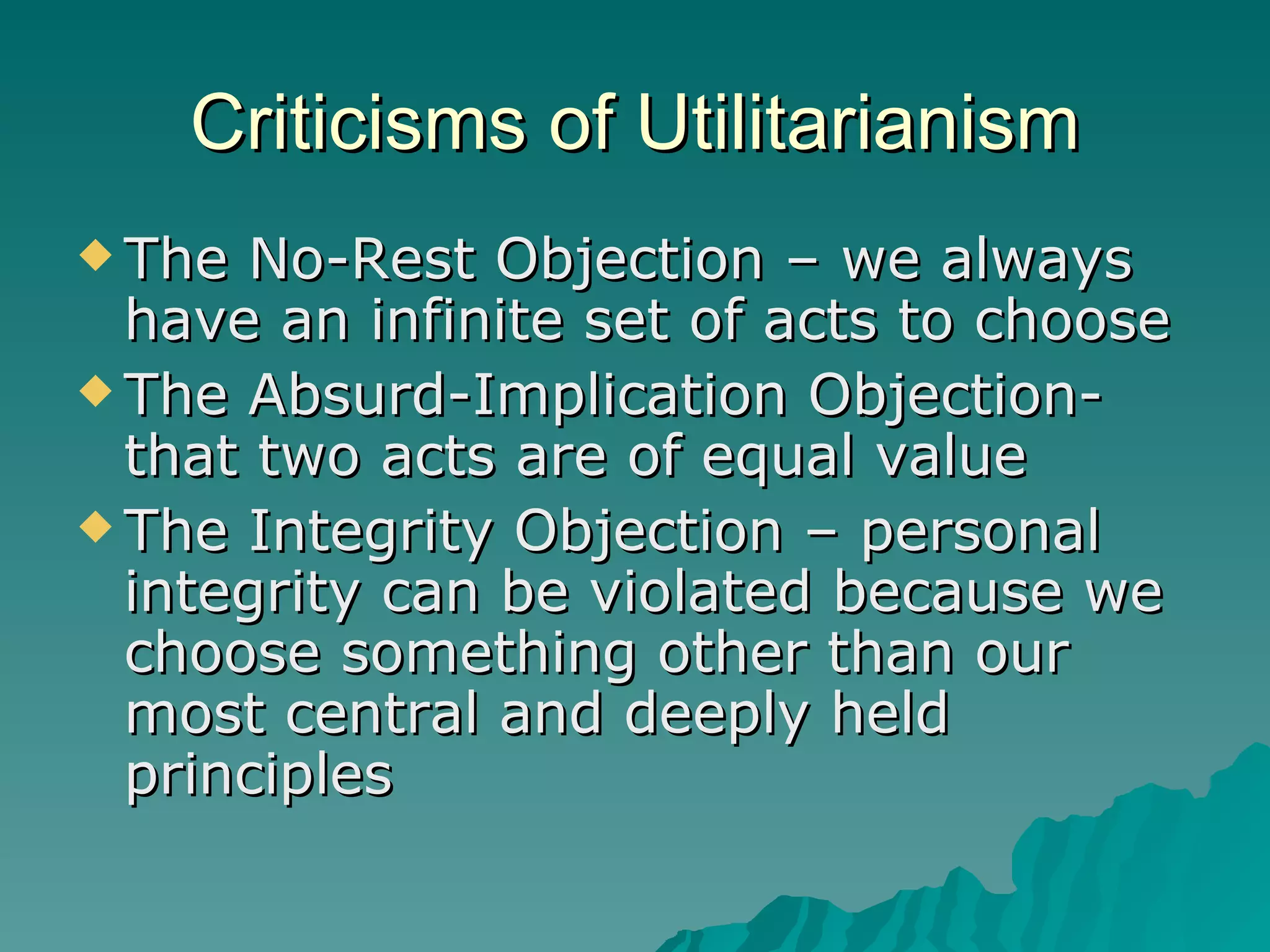 Criticisms of Utilitarianism

◆ The No-Rest Objection – we always have an infinite set of acts to choose

◆ The Absurd-Implication Objection- that two acts are of equal value

◆ The Integrity Objection – personal integrity can be violated because we choose something other than our most central and deeply held principles